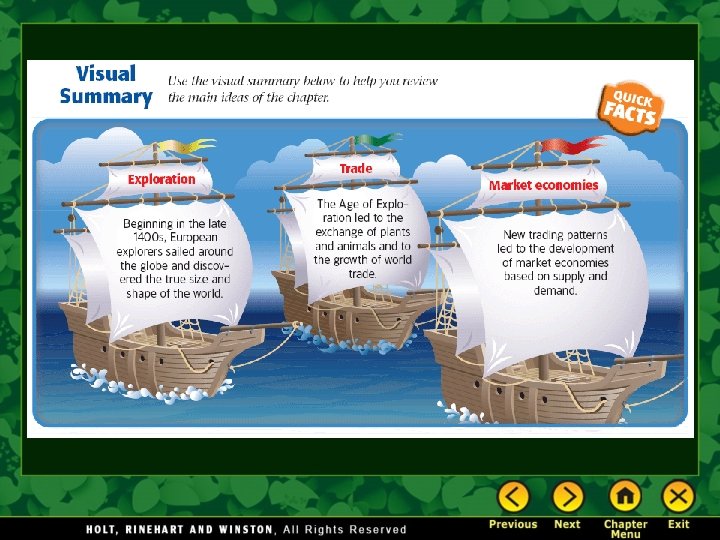 Visual Summary

Use the visual summary below to help you review the main ideas of the chapter.

QUICK FACTS

Exploration

Beginning in the late 1400s, European explorers sailed around the globe and discovered the true size and shape of the world.

Trade

The Age of Exploration led to the exchange of plants and animals and to the growth of world trade.

Market economies

New trading patterns led to the development of market economies based on supply and demand.

HOLT, RINEHART AND WINSTON, All Rights Reserved

Previous Next Chapter Menu Exit